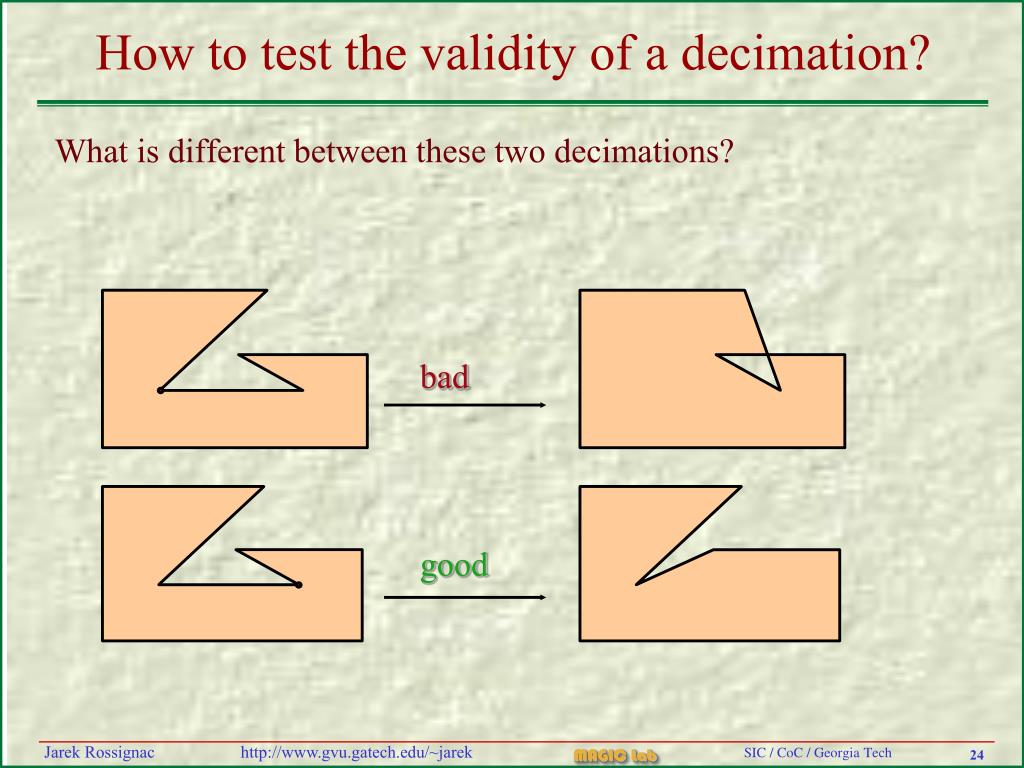 How to test the validity of a decimation?

What is different between these two decimations?

bad

good

Jarek Rossignac http://www.gvu.gatech.edu/~jarek MAGIC Lab SIC / CoC / Georgia Tech 24